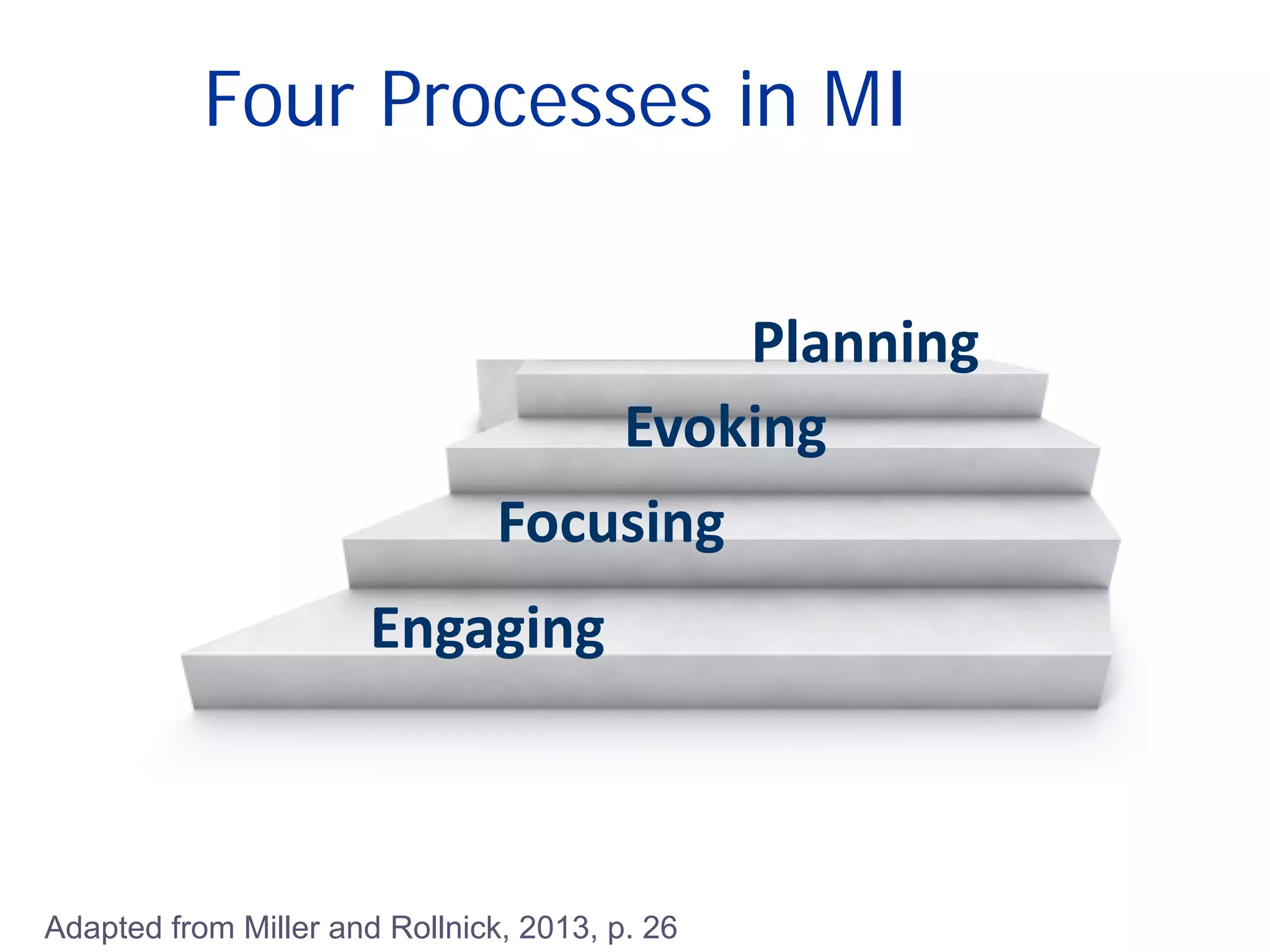 Four Processes in MI

Planning

Evoking

Focusing

Engaging

Adapted from Miller and Rollnick, 2013, p. 26